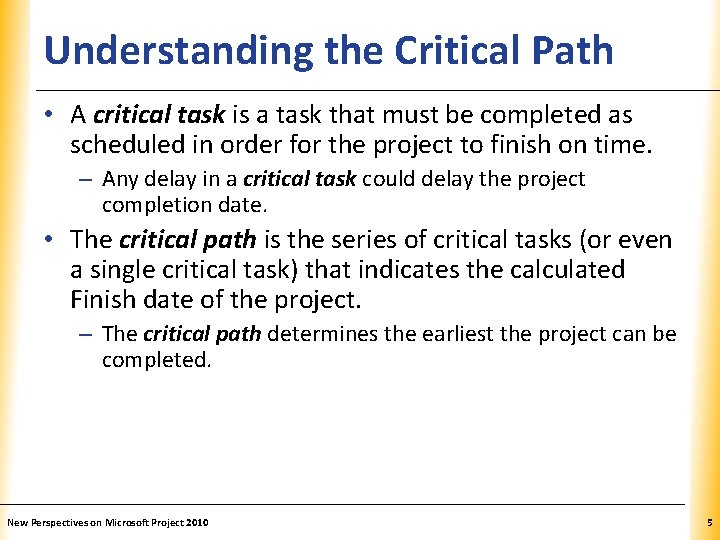 Understanding the Critical Path

• A critical task is a task that must be completed as scheduled in order for the project to finish on time.
– Any delay in a critical task could delay the project completion date.

• The critical path is the series of critical tasks (or even a single critical task) that indicates the calculated Finish date of the project.
– The critical path determines the earliest the project can be completed.

New Perspectives on Microsoft Project 2010

5